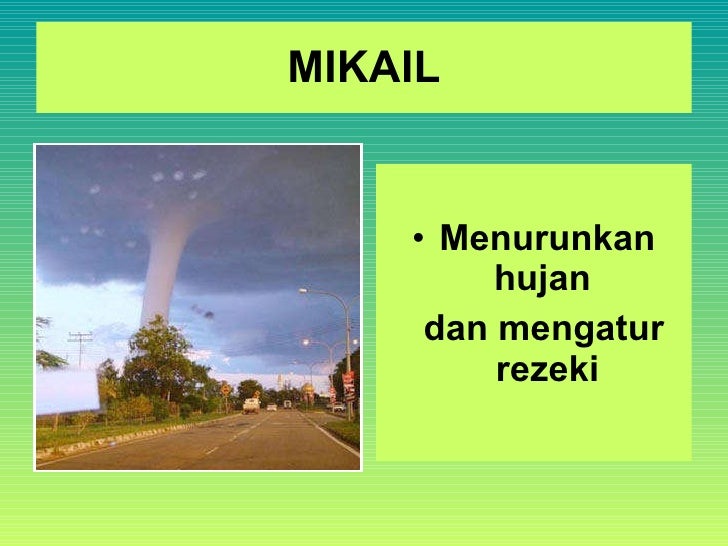 MIKAIL

• Menurunkan hujan dan mengatur rezeki